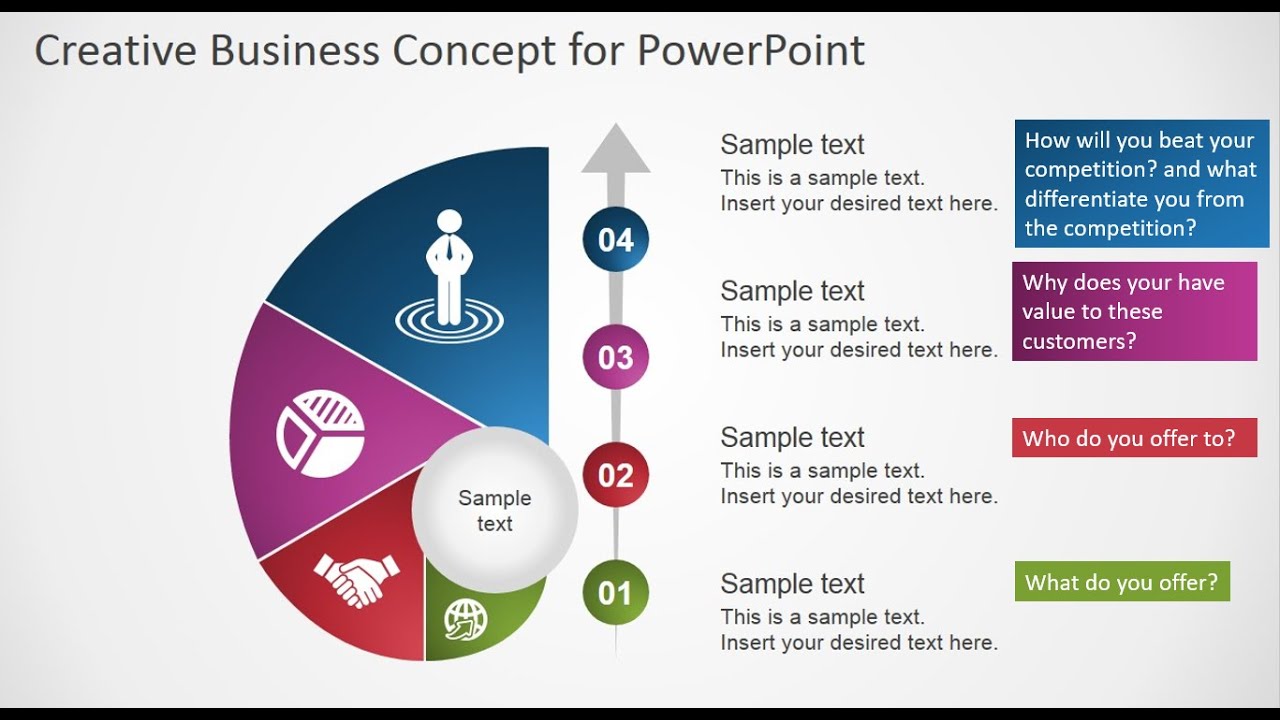 Creative Business Concept for PowerPoint

Sample text

04

Sample text
This is a sample text.
Insert your desired text here.

How will you beat your competition? and what differentiate you from the competition?

03

Sample text
This is a sample text.
Insert your desired text here.

Why does your have value to these customers?

02

Sample text
This is a sample text.
Insert your desired text here.

Who do you offer to?

01

Sample text
This is a sample text.
Insert your desired text here.

What do you offer?